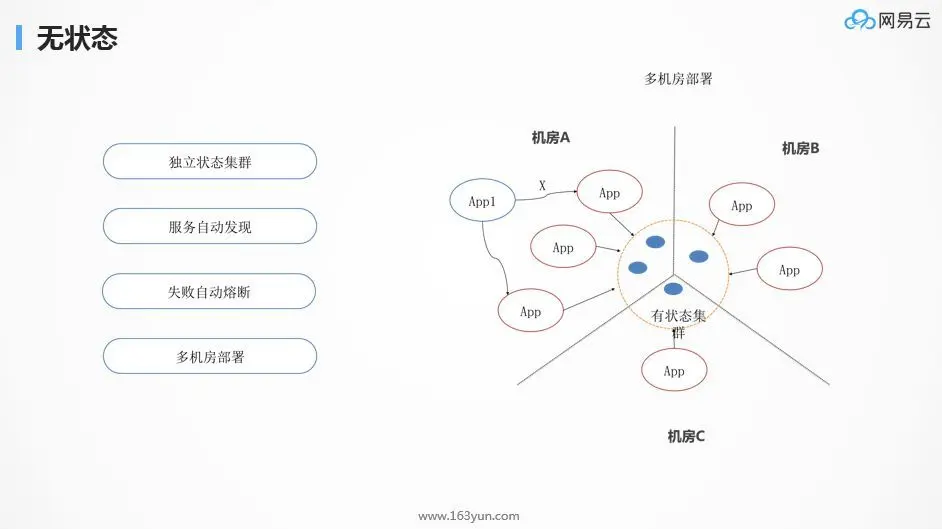 无状态

网易云

独立状态集群

服务自动发现

失败自动熔断

多机房部署

多机房部署

机房A

机房B

App1

X

App

App

App

App

App

有状态集群

App

机房C

www.163yun.com